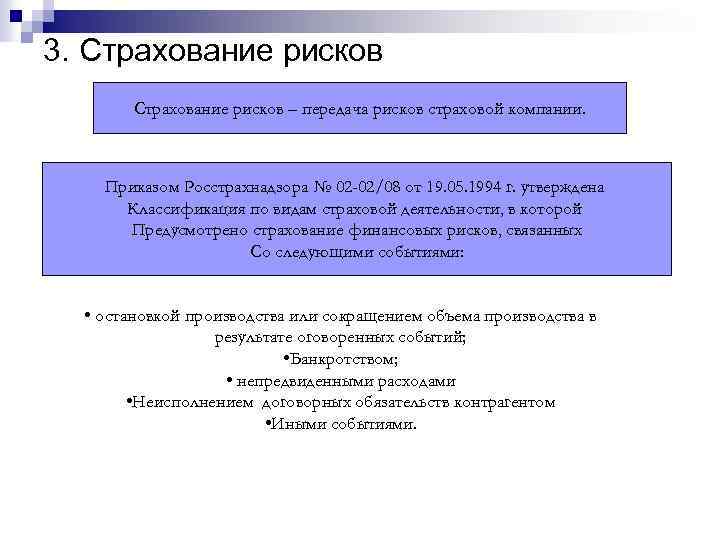 3. Страхование рисков

Страхование рисков – передача рисков страховой компании.

Приказом Росстрахнадзора № 02-02/08 от 19.05.1994 г. утверждена Классификация по видам страховой деятельности, в которой Предусмотрено страхование финансовых рисков, связанных Со следующими событиями:

• остановкой производства или сокращением объема производства в результате оговоренных событий;
•Банкротством;
• непредвиденными расходами
•Неисполнением договорных обязательств контрагентом
•Иными событиями.